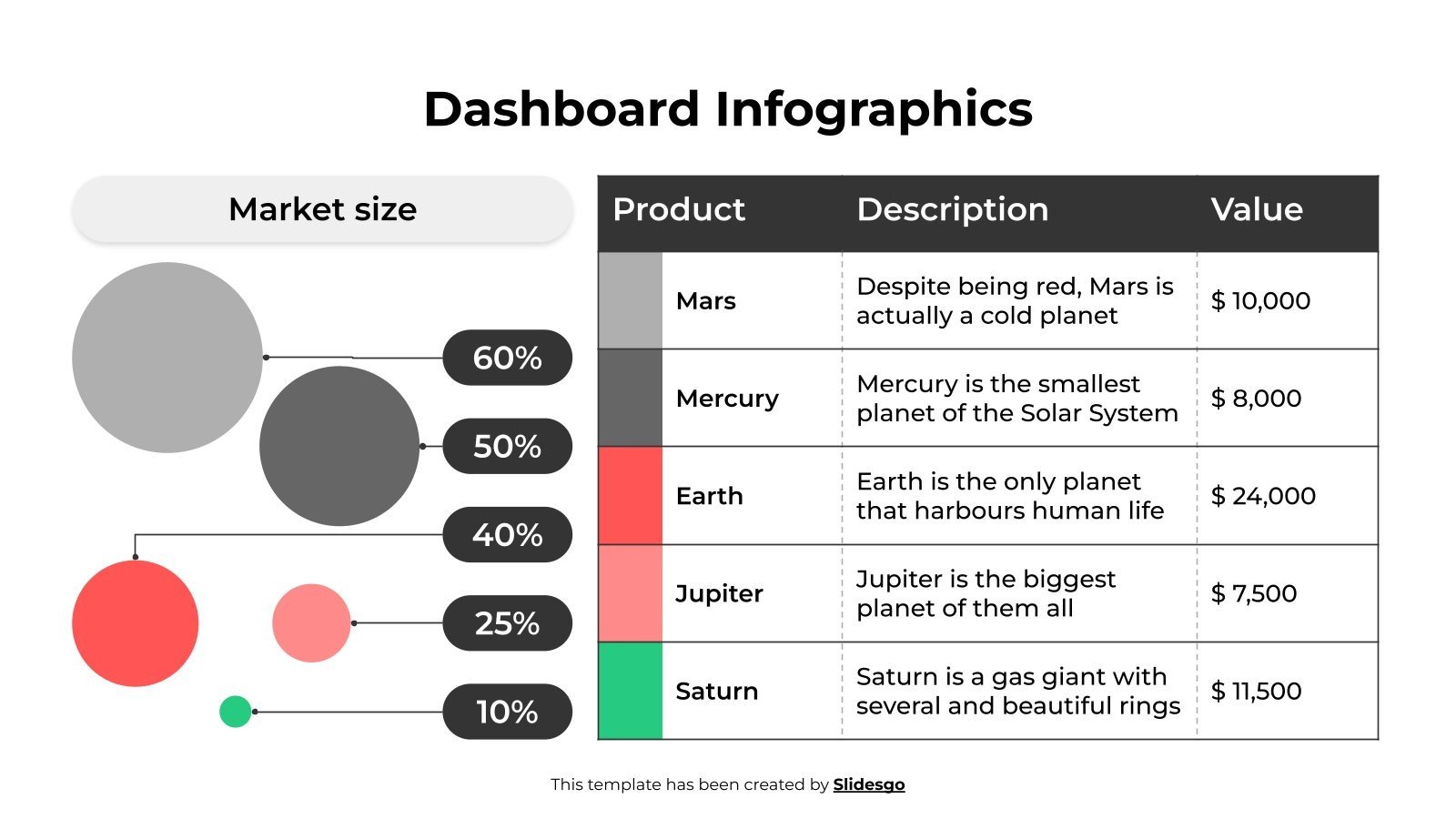 Dashboard Infographics

Market size

60%

50%

40%

25%

10%

| Product | Description | Value |
|---|---|---|
| Mars | Despite being red, Mars is actually a cold planet | $ 10,000 |
| Mercury | Mercury is the smallest planet of the Solar System | $ 8,000 |
| Earth | Earth is the only planet that harbours human life | $ 24,000 |
| Jupiter | Jupiter is the biggest planet of them all | $ 7,500 |
| Saturn | Saturn is a gas giant with several and beautiful rings | $ 11,500 |

This template has been created by Slidesgo